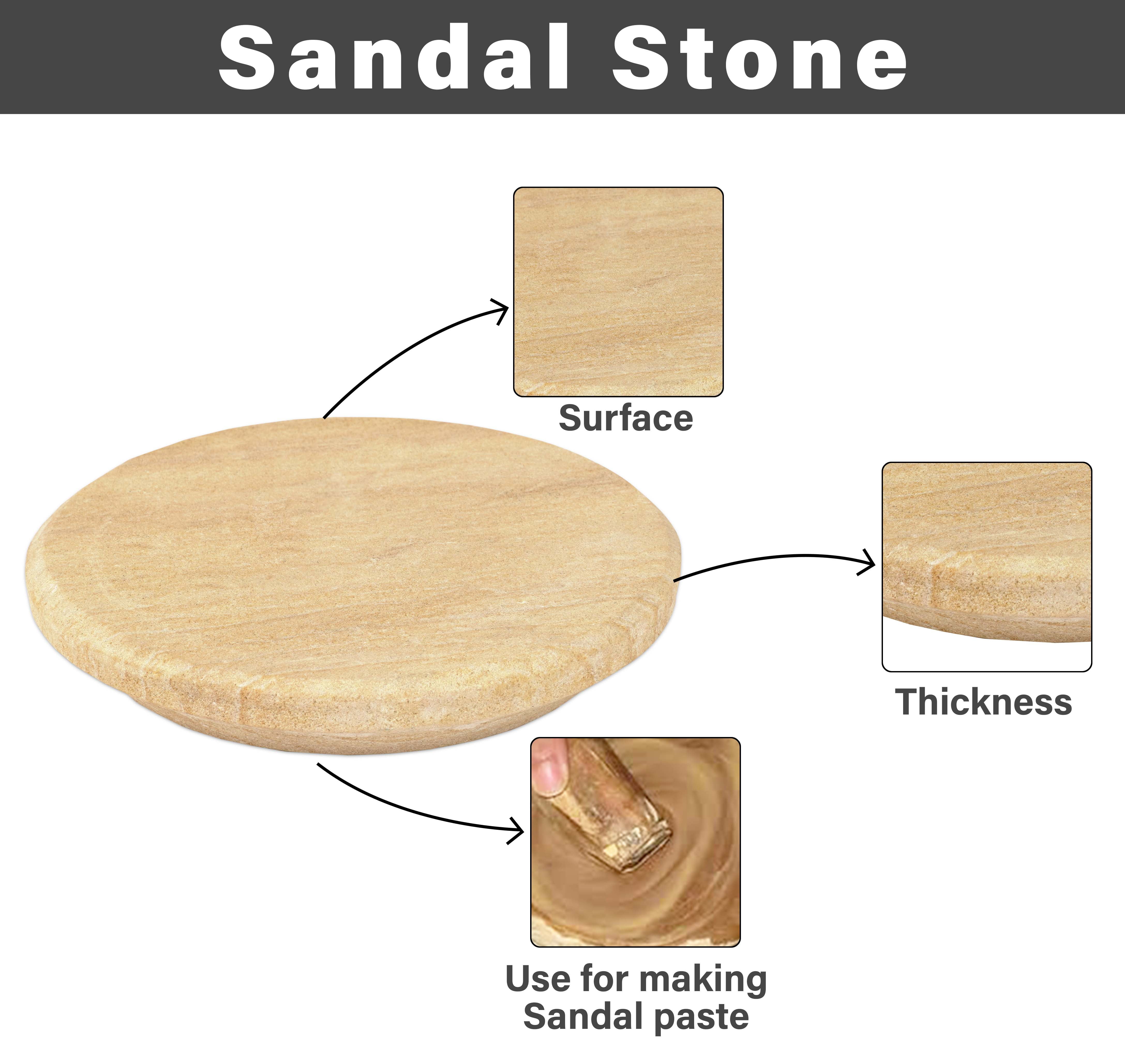 Sandal Stone

Surface

Thickness

Use for making Sandal paste